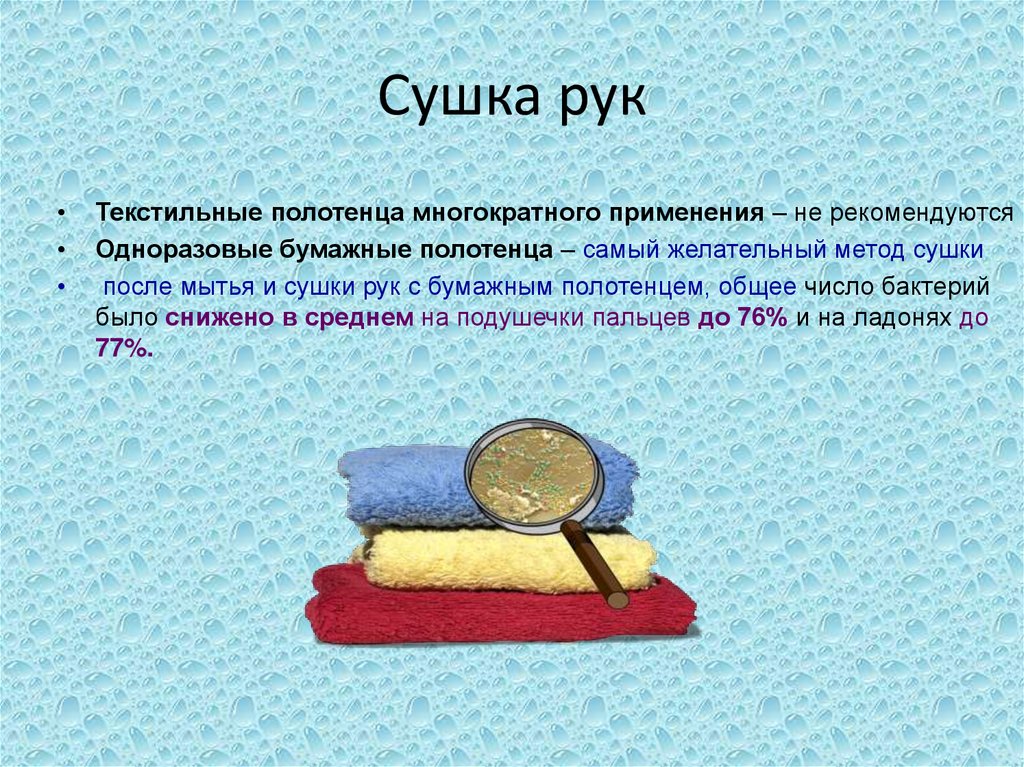 Сушка рук

• Текстильные полотенца многократного применения – не рекомендуются

• Одноразовые бумажные полотенца – самый желательный метод сушки

• после мытья и сушки рук с бумажным полотенцем, общее число бактерий было снижено в среднем на подушечки пальцев до 76% и на ладонях до 77%.